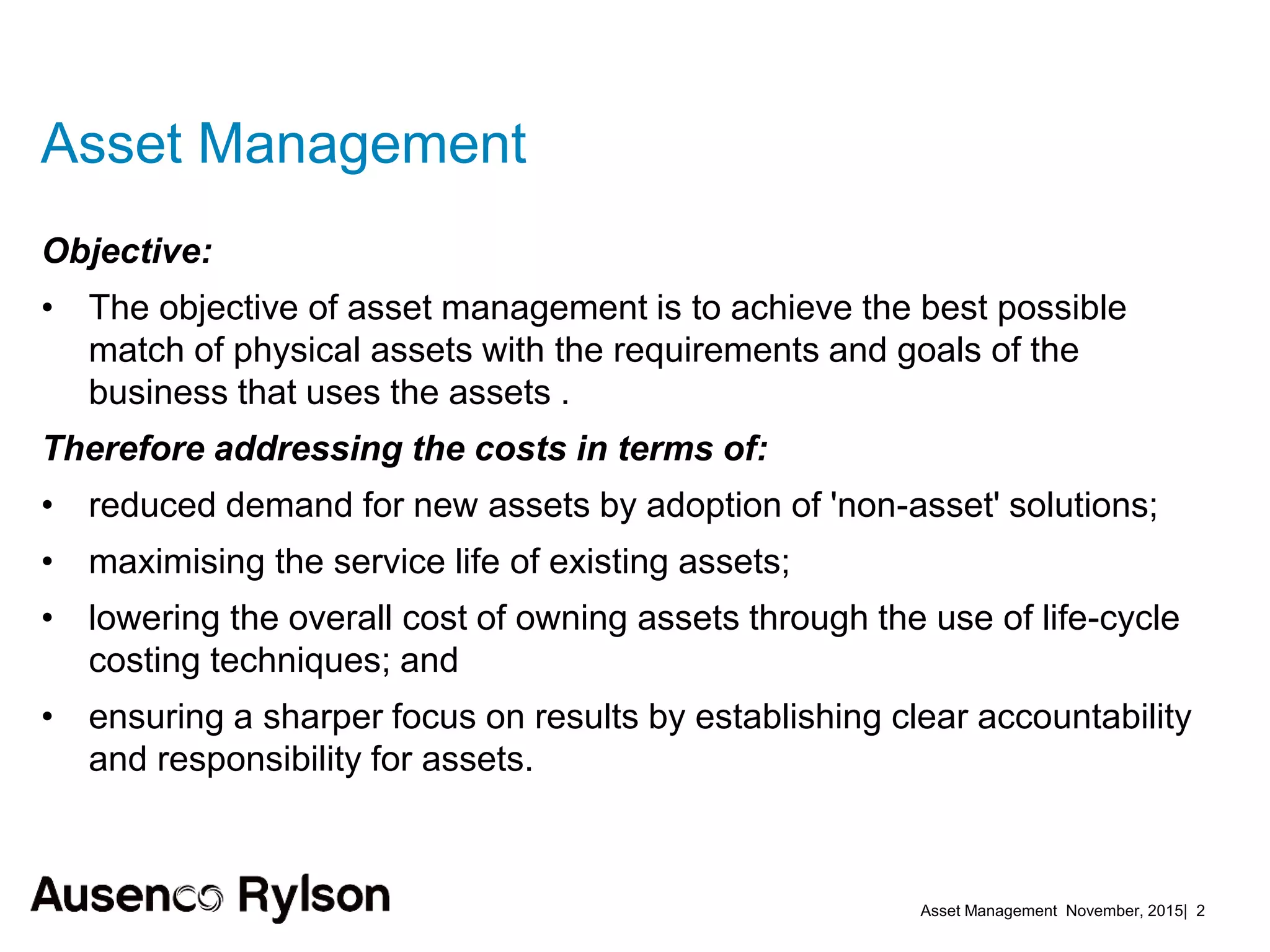 Asset Management

Objective:

• The objective of asset management is to achieve the best possible match of physical assets with the requirements and goals of the business that uses the assets .

Therefore addressing the costs in terms of:

• reduced demand for new assets by adoption of 'non-asset' solutions;

• maximising the service life of existing assets;

• lowering the overall cost of owning assets through the use of life-cycle costing techniques; and

• ensuring a sharper focus on results by establishing clear accountability and responsibility for assets.

Ausenco Rylson

Asset Management November, 2015| 2